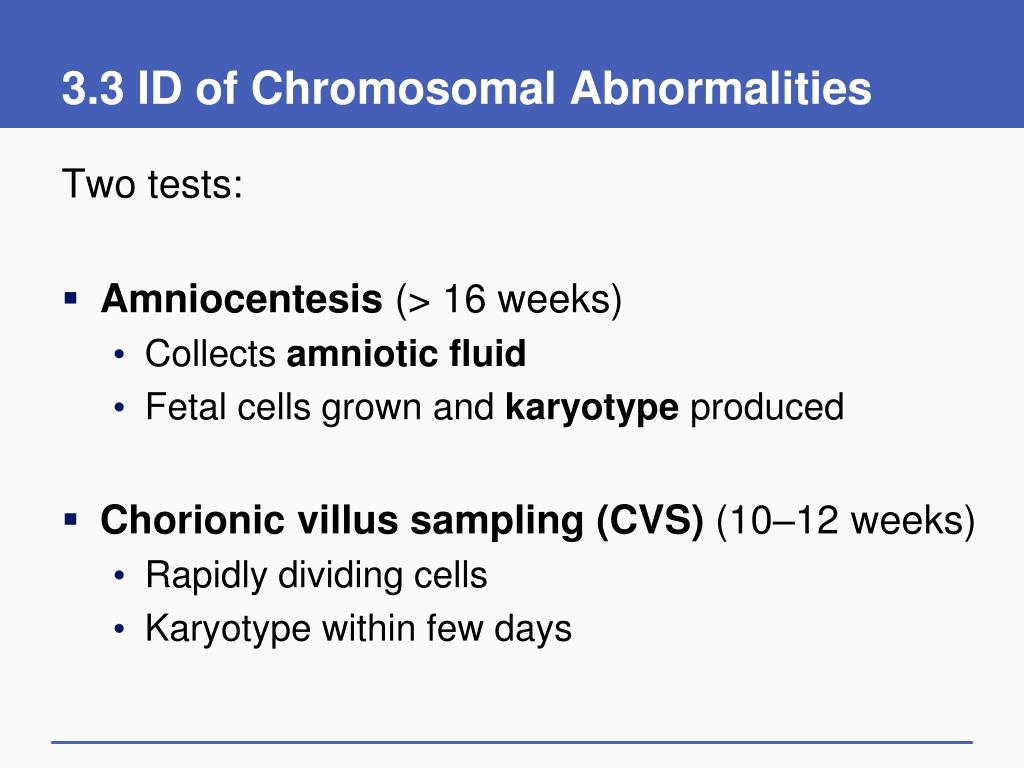 3.3 ID of Chromosomal Abnormalities

Two tests:

▪ Amniocentesis (> 16 weeks)
• Collects amniotic fluid
• Fetal cells grown and karyotype produced

▪ Chorionic villus sampling (CVS) (10–12 weeks)
• Rapidly dividing cells
• Karyotype within few days